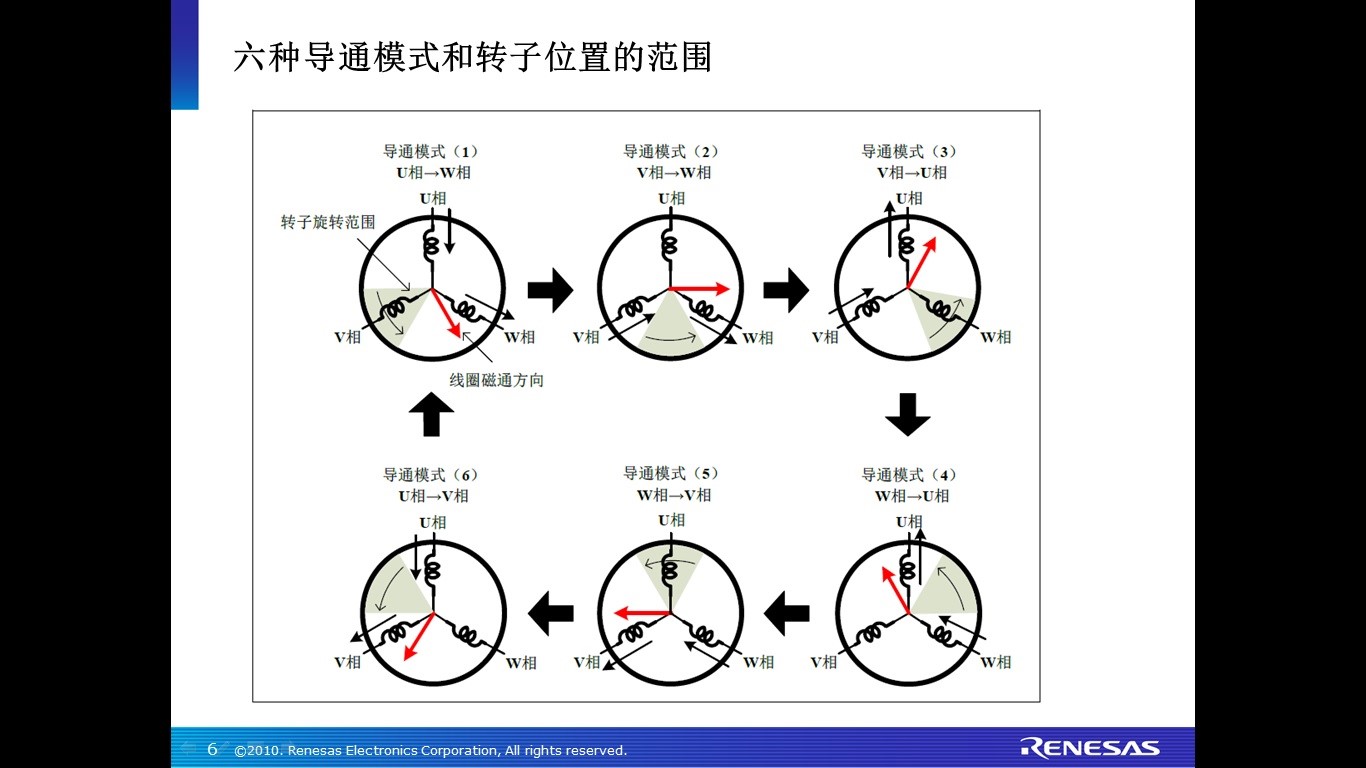 六种导通模式和转子位置的范围

导通模式（1）
U相→W相
U相
转子旋转范围
V相
W相
线圈磁通方向

导通模式（2）
V相→W相
U相
V相
W相

导通模式（3）
V相→U相
U相
V相
W相

导通模式（6）
U相→V相
U相
V相
W相

导通模式（5）
W相→V相
U相
V相
W相

导通模式（4）
W相→U相
U相
V相
W相

6 ©2010. Renesas Electronics Corporation, All rights reserved.
RENESAS